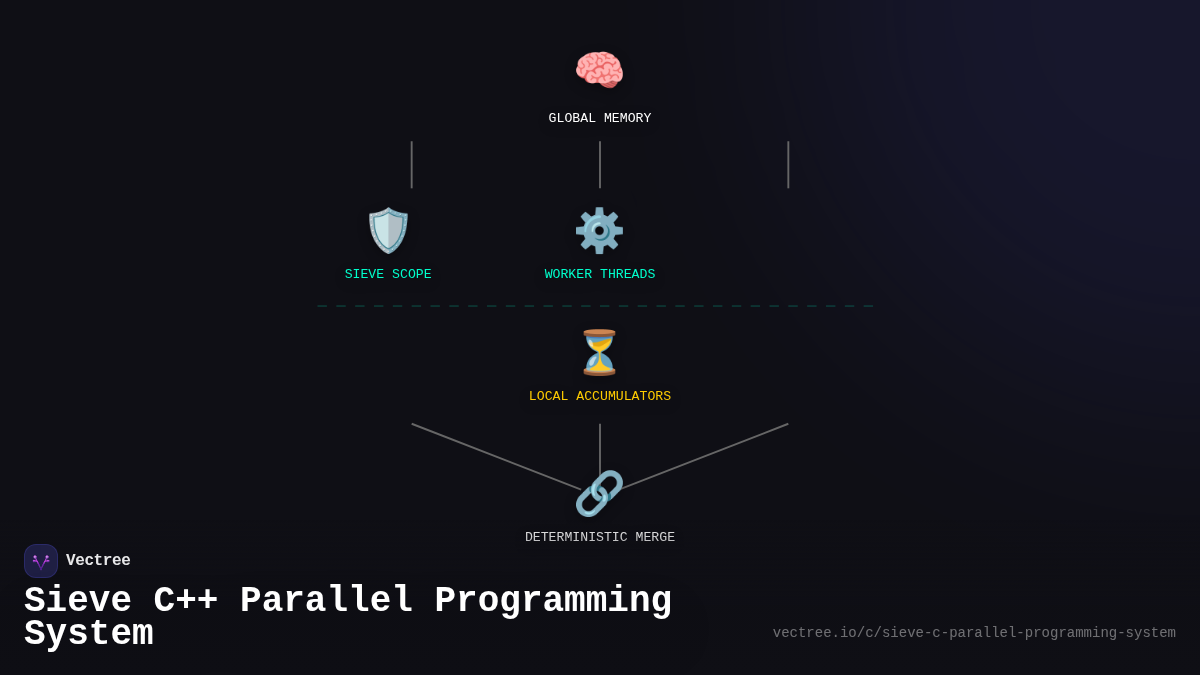 GLOBAL MEMORY

SIEVE SCOPE

WORKER THREADS

LOCAL ACCUMULATORS

DETERMINISTIC MERGE

Vectree

Sieve C++ Parallel Programming System

vectree.io/c/sieve-c-parallel-programming-system